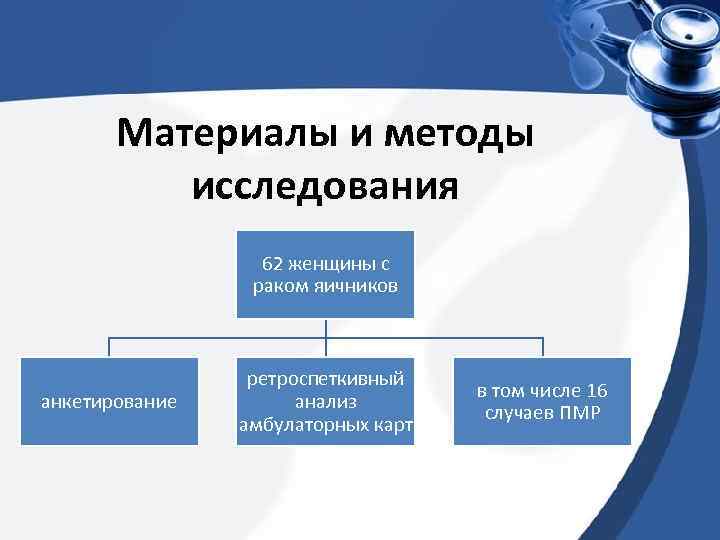 Материалы и методы исследования

62 женщины с раком яичников

анкетирование

ретроспеткивный анализ амбулаторных карт

в том числе 16 случаев ПМР